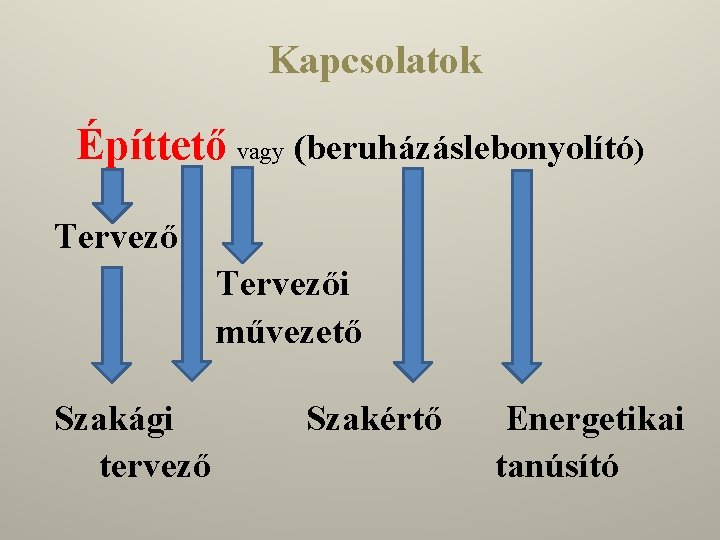 Kapcsolatok

Építtető vagy (beruházáslebonyolító)

Tervező

Tervezői művezető

Szakági tervező

Szakértő

Energetikai tanúsító